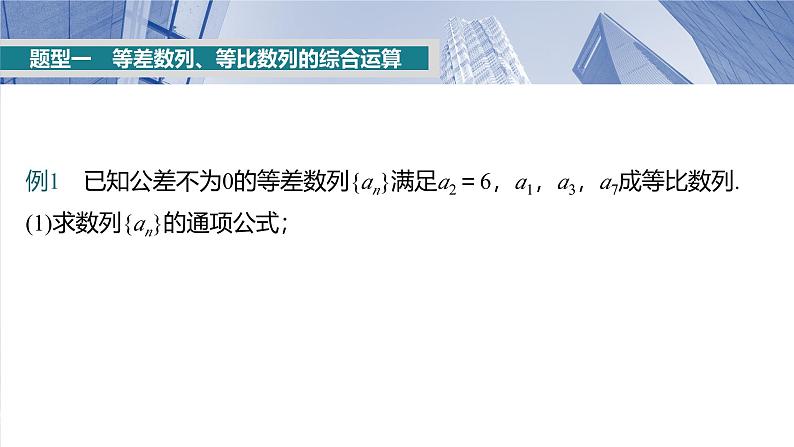 题型一　等差数列、等比数列的综合运算

例1　已知公差不为0的等差数列$\{a_n\}$满足$a_2=6$，$a_1$，$a_3$，$a_7$成等比数列.
(1)求数列$\{a_n\}$的通项公式；